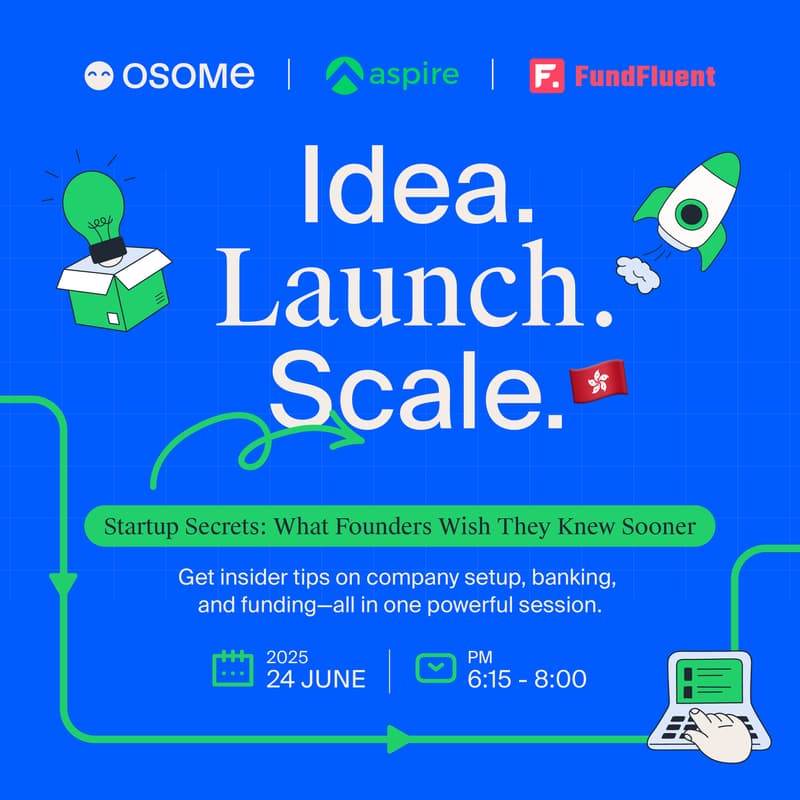 OSOME | aspire | FundFluent

Idea.
Launch.
Scale.

Startup Secrets: What Founders Wish They Knew Sooner

Get insider tips on company setup, banking, and funding—all in one powerful session.

2025
24 JUNE

PM
6:15 - 8:00